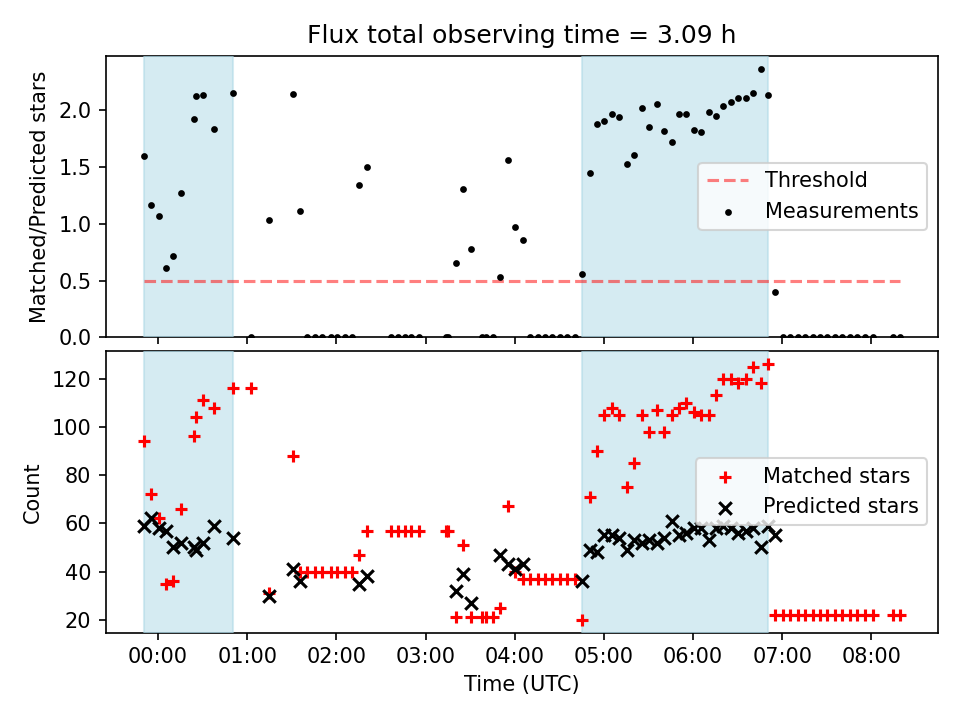 Flux total observing time = 3.09 h

Matched/Predicted stars

2.0
1.5
1.0
0.5
0.0

Threshold
Measurements

Count

120
100
80
60
40
20

Matched stars
Predicted stars

00:00
01:00
02:00
03:00
04:00
05:00
06:00
07:00
08:00

Time (UTC)